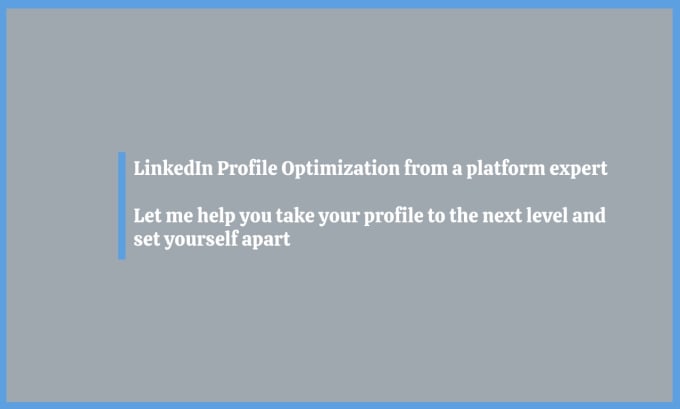 LinkedIn Profile Optimization from a platform expert

Let me help you take your profile to the next level and set yourself apart